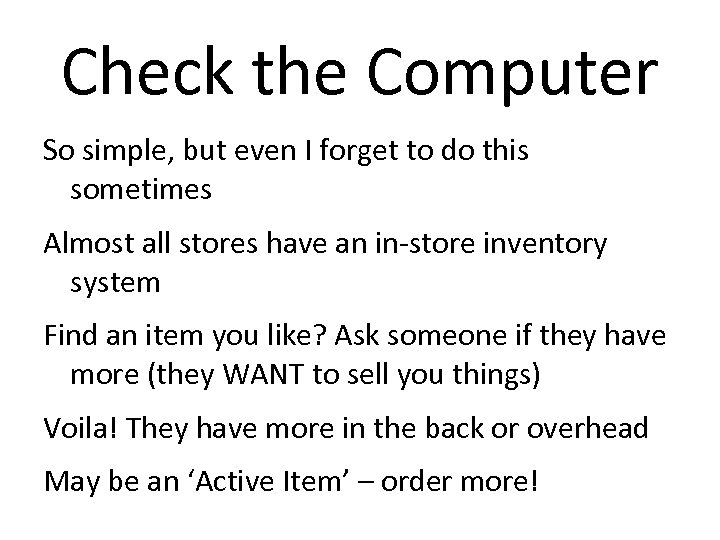 Check the Computer

So simple, but even I forget to do this sometimes

Almost all stores have an in-store inventory system

Find an item you like? Ask someone if they have more (they WANT to sell you things)

Voila! They have more in the back or overhead

May be an ‘Active Item’ – order more!